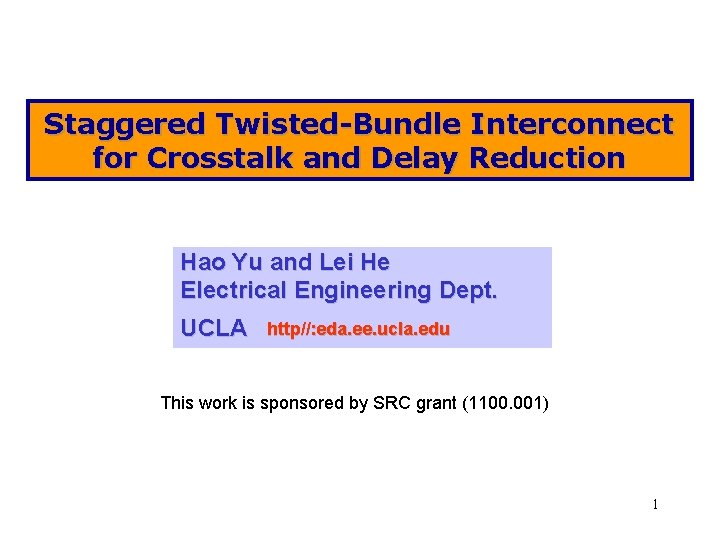 Staggered Twisted-Bundle Interconnect for Crosstalk and Delay Reduction

Hao Yu and Lei He
Electrical Engineering Dept.
UCLA http//:eda.ee.ucla.edu

This work is sponsored by SRC grant (1100.001)

1